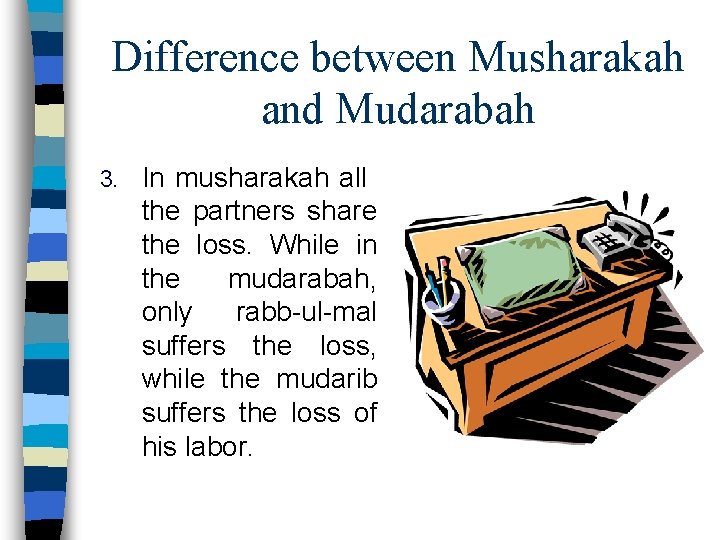 Difference between Musharakah and Mudarabah

3. In musharakah all the partners share the loss. While in the mudarabah, only rabb-ul-mal suffers the loss, while the mudarib suffers the loss of his labor.